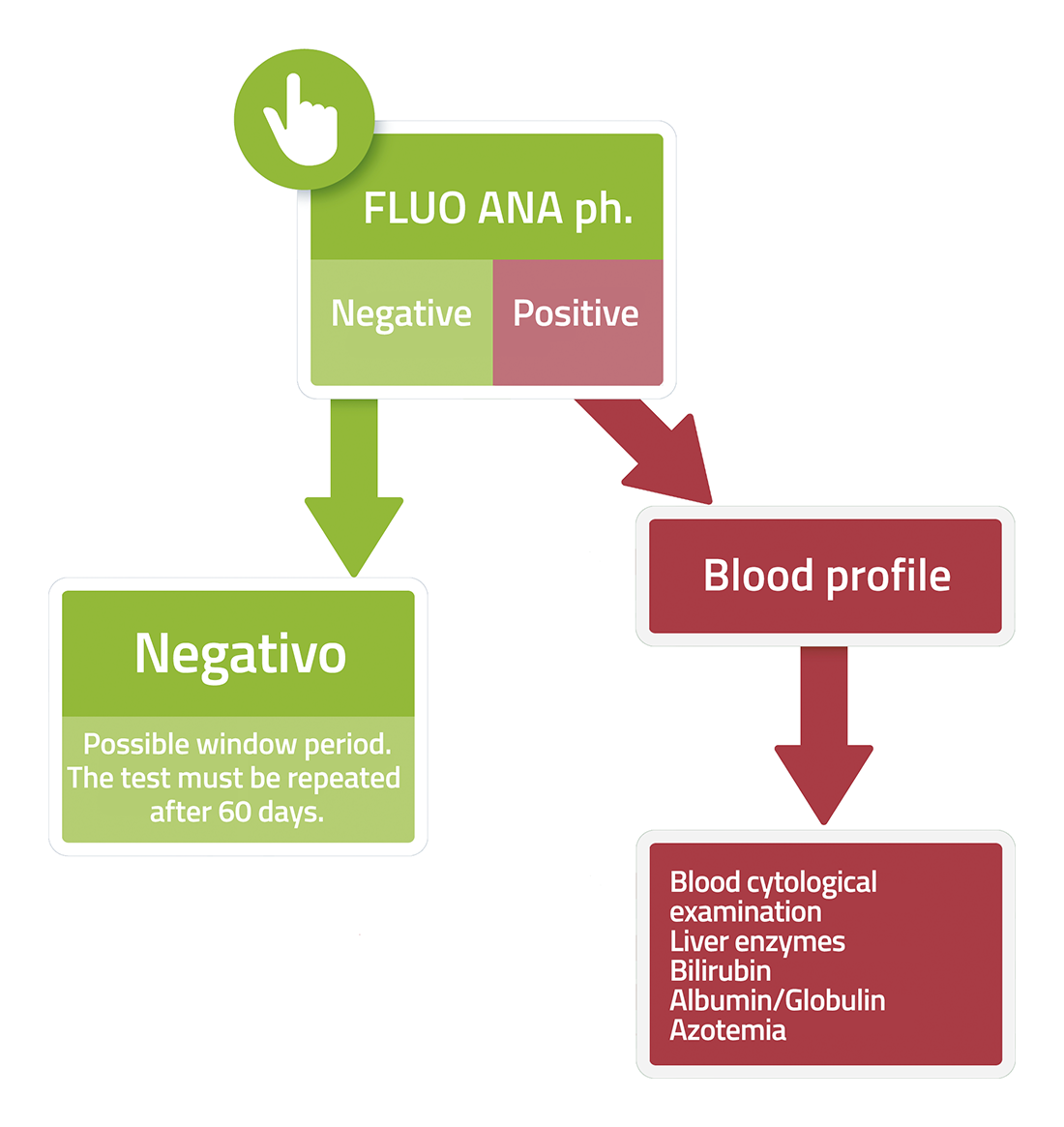 FLUO ANA ph.

Negative

Positive

Negativo

Possible window period. The test must be repeated after 60 days.

Blood profile

Blood cytological examination
Liver enzymes
Bilirubin
Albumin/Globulin
Azotemia